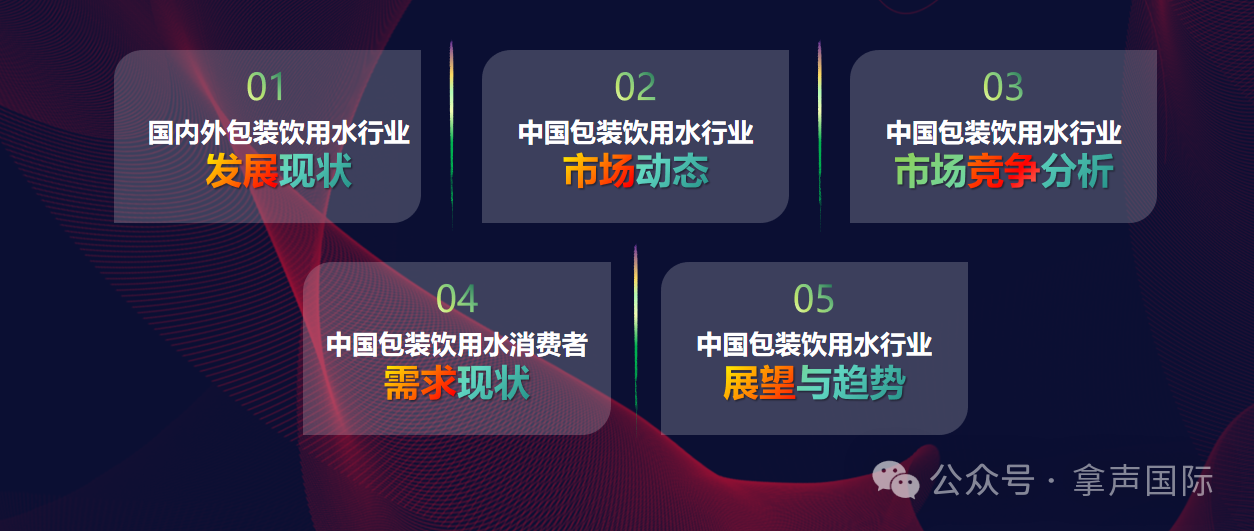 01
国内外包装饮用水行业
发展现状

02
中国包装饮用水行业
市场动态

03
中国包装饮用水行业
市场竞争分析

04
中国包装饮用水消费者
需求现状

05
中国包装饮用水行业
展望与趋势

公众号 · 拿声国际